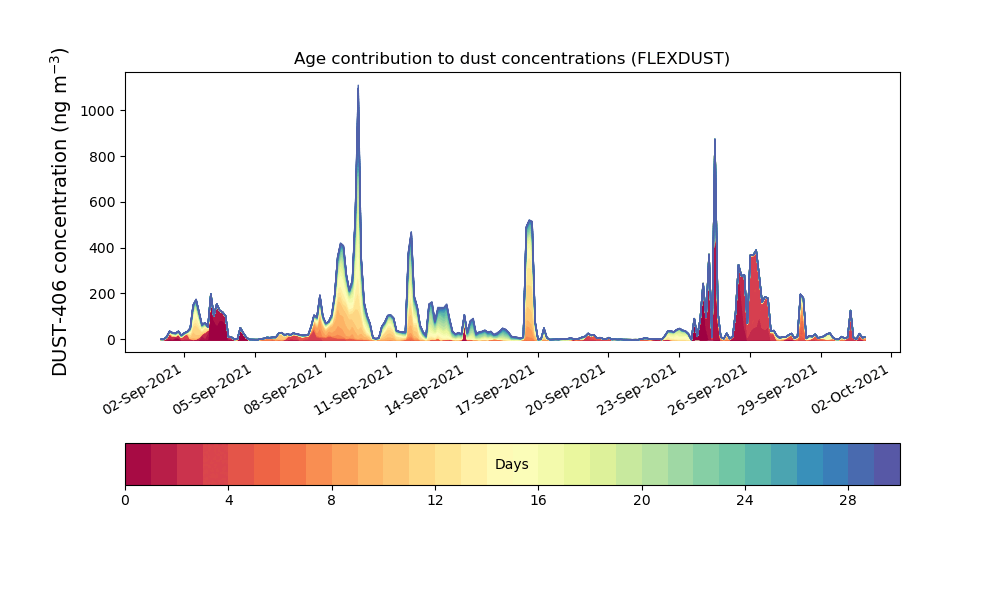 Age contribution to dust concentrations (FLEXDUST)

DUST-406 concentration (ng m$^{-3}$)

1000
800
600
400
200
0

02-Sep-2021
05-Sep-2021
08-Sep-2021
11-Sep-2021
14-Sep-2021
17-Sep-2021
20-Sep-2021
23-Sep-2021
26-Sep-2021
29-Sep-2021
02-Oct-2021

Days

0
4
8
12
16
20
24
28